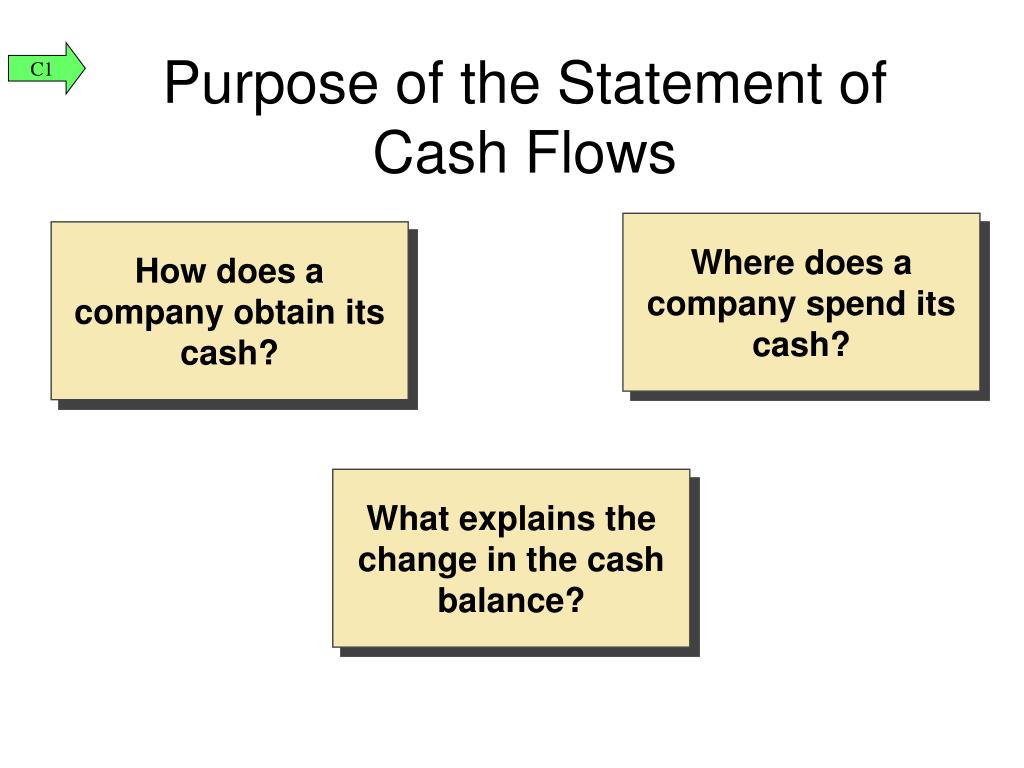 C1

Purpose of the Statement of Cash Flows

How does a company obtain its cash?

Where does a company spend its cash?

What explains the change in the cash balance?